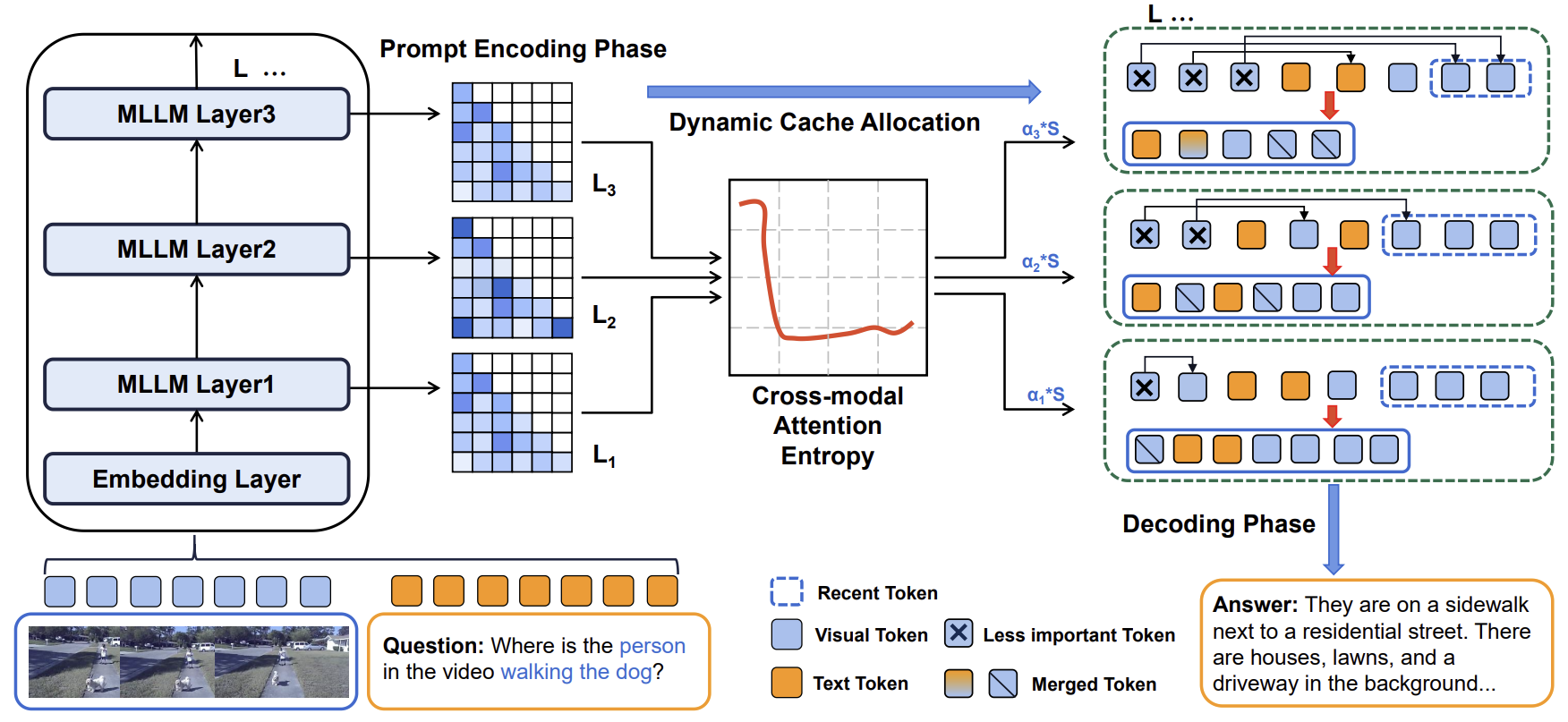 L ...

MLLM Layer3

MLLM Layer2

MLLM Layer1

Embedding Layer

Prompt Encoding Phase

$L_3$

$L_2$

$L_1$

Dynamic Cache Allocation

Cross-modal Attention Entropy

$\alpha_3$*S

$\alpha_2$*S

$\alpha_1$*S

L ...

Decoding Phase

Question: Where is the person in the video walking the dog?

Recent Token

Visual Token

Less important Token

Text Token

Merged Token

Answer: They are on a sidewalk next to a residential street. There are houses, lawns, and a driveway in the background...